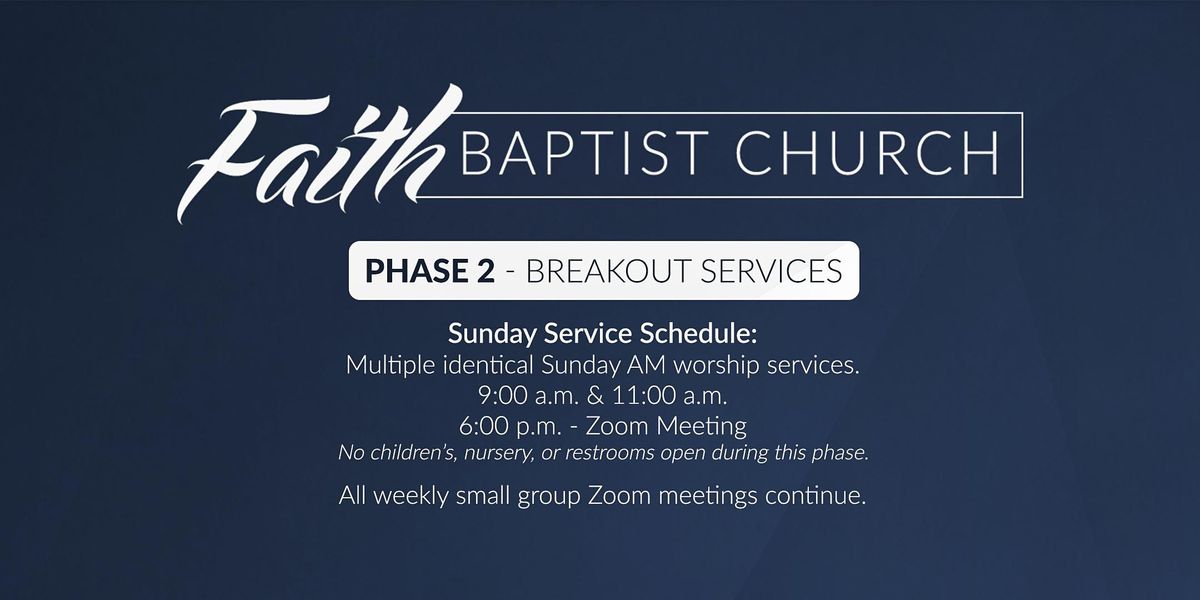 Faith BAPTIST CHURCH

PHASE 2 - BREAKOUT SERVICES

Sunday Service Schedule:
Multiple identical Sunday AM worship services.
9:00 a.m. & 11:00 a.m.
6:00 p.m. - Zoom Meeting
No children's, nursery, or restrooms open during this phase.

All weekly small group Zoom meetings continue.